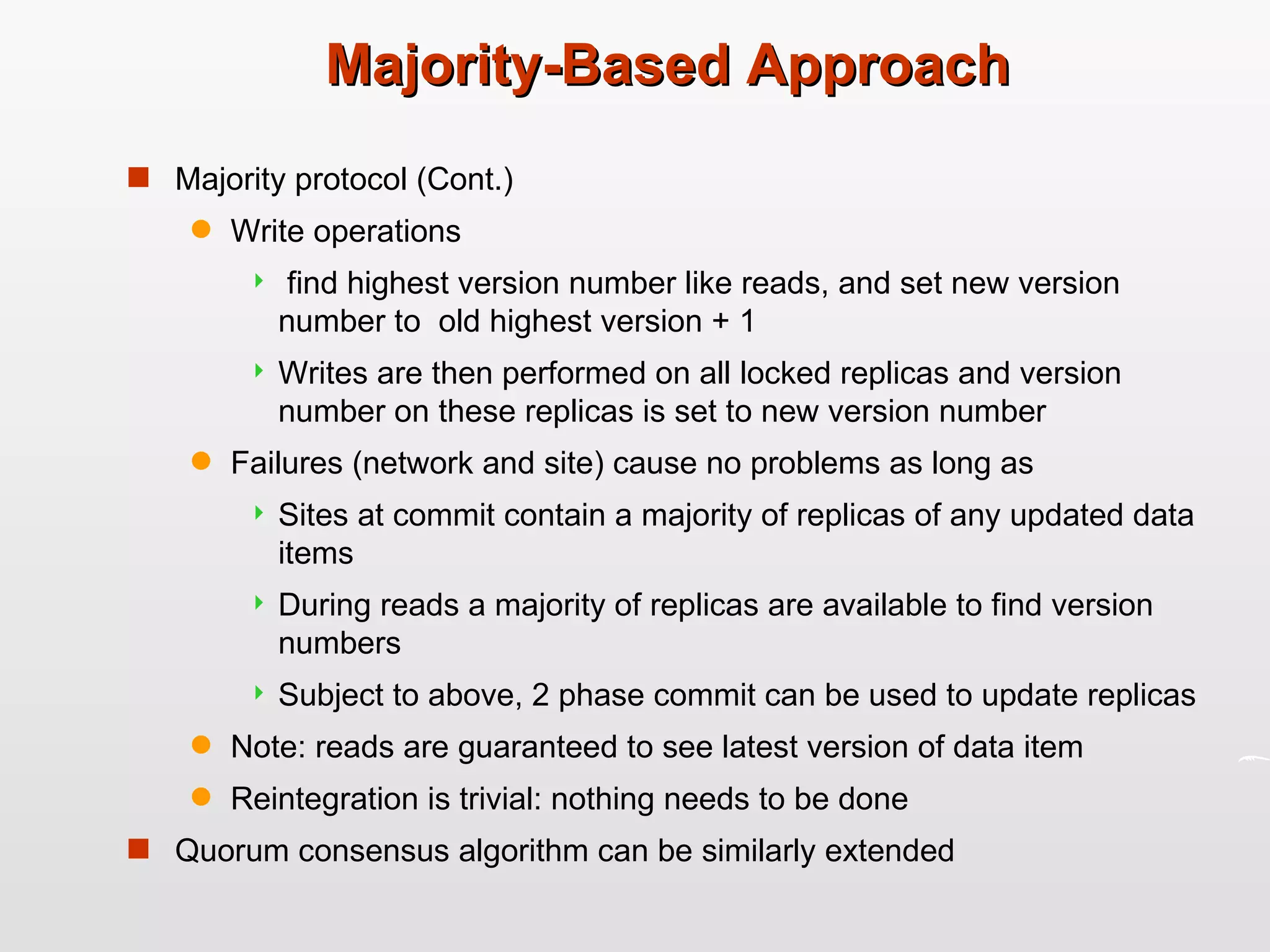 Majority-Based Approach

Majority protocol (Cont.)

Write operations

find highest version number like reads, and set new version number to old highest version + 1

Writes are then performed on all locked replicas and version number on these replicas is set to new version number

Failures (network and site) cause no problems as long as

Sites at commit contain a majority of replicas of any updated data items

During reads a majority of replicas are available to find version numbers

Subject to above, 2 phase commit can be used to update replicas

Note: reads are guaranteed to see latest version of data item

Reintegration is trivial: nothing needs to be done

Quorum consensus algorithm can be similarly extended